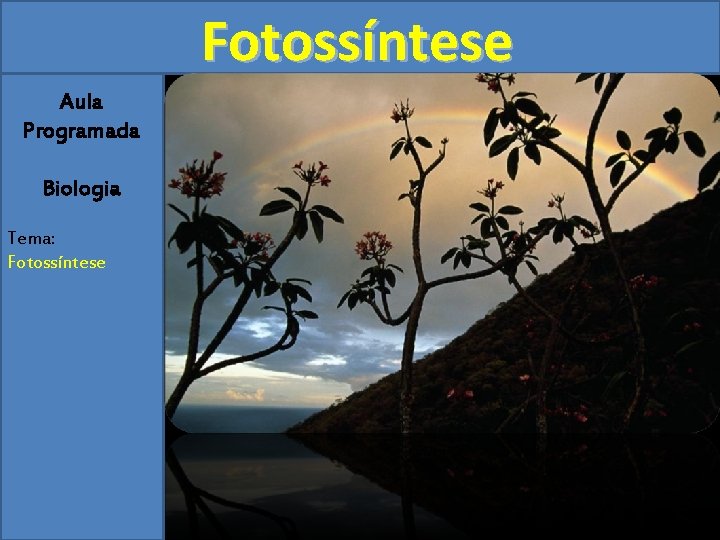 Fotossíntese

Aula Programada

Biologia

Tema:
Fotossíntese